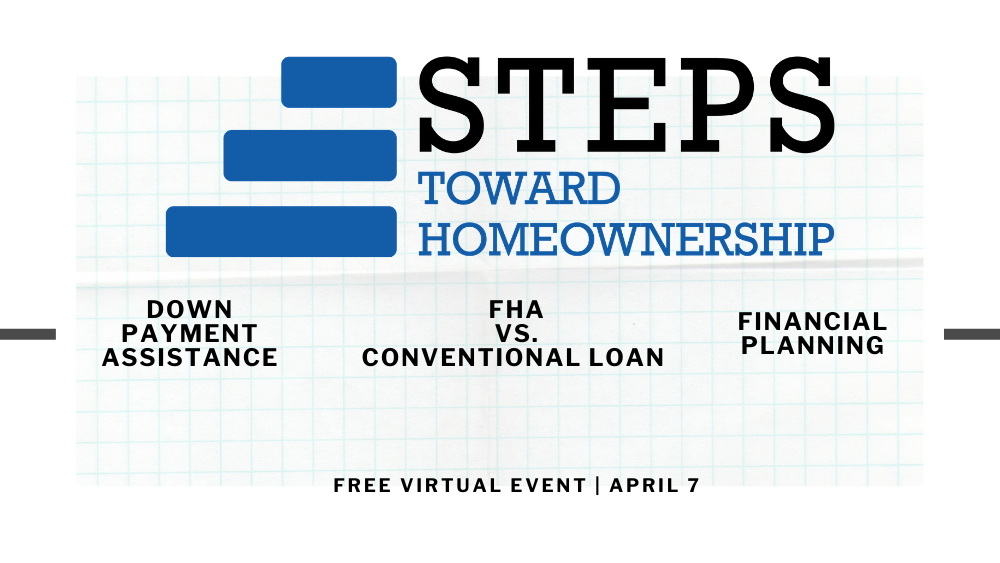 STEPS
TOWARD
HOMEOWNERSHIP

DOWN
PAYMENT
ASSISTANCE

FHA
VS.
CONVENTIONAL LOAN

FINANCIAL
PLANNING

FREE VIRTUAL EVENT | APRIL 7